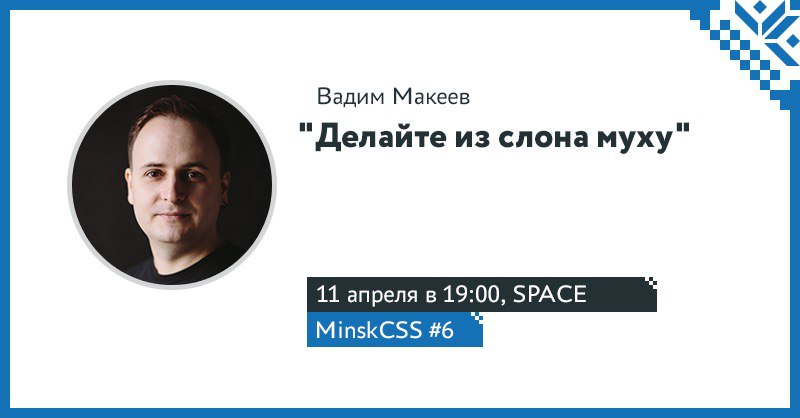 Вадим Макеев
"Делайте из слона муху"

11 апреля в 19:00, SPACE
MinskCSS #6